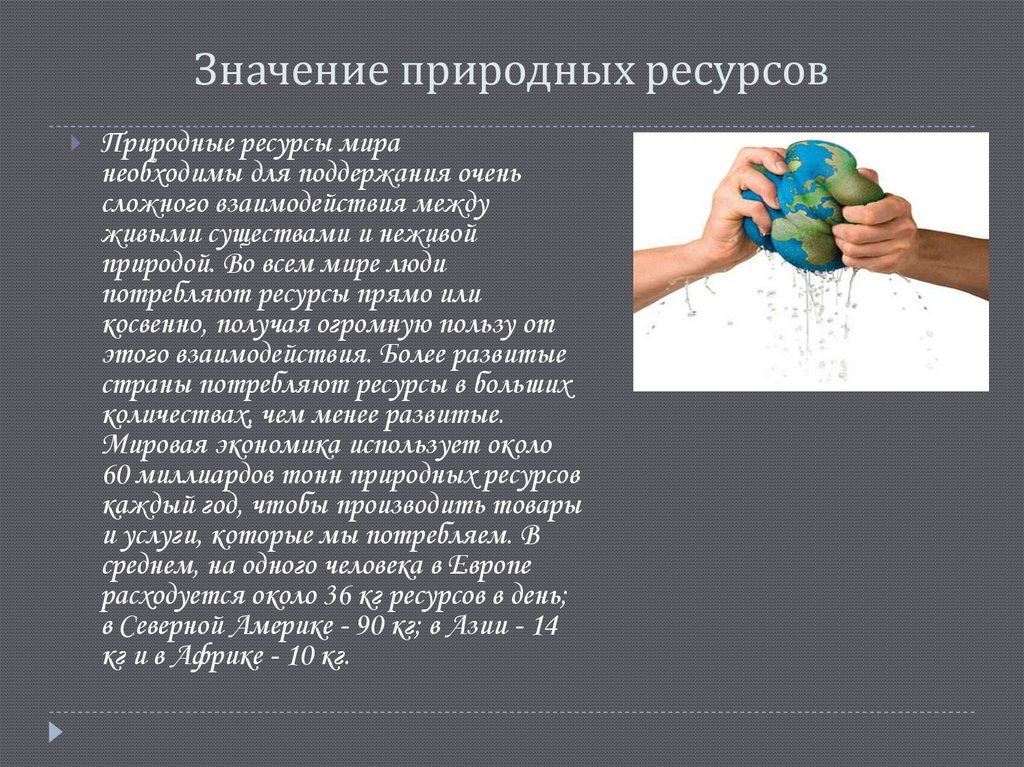 Значение природных ресурсов

Природные ресурсы мира необходимы для поддержания очень сложного взаимодействия между живыми существами и неживой природой. Во всем мире люди потребляют ресурсы прямо или косвенно, получая огромную пользу от этого взаимодействия. Более развитые страны потребляют ресурсы в больших количествах, чем менее развитые. Мировая экономика использует около 60 миллиардов тонн природных ресурсов каждый год, чтобы производить товары и услуги, которые мы потребляем. В среднем, на одного человека в Европе расходуется около 36 кг ресурсов в день; в Северной Америке - 90 кг; в Азии - 14 кг и в Африке - 10 кг.